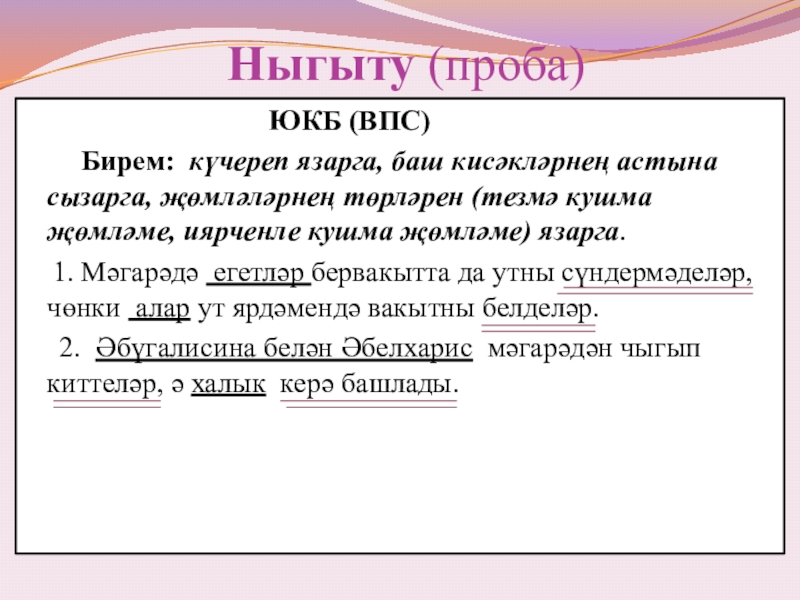 Ныгыту (проба)

ЮКБ (ВПС)

Бирем: күчереп язарга, баш кисәкләрнең астына сызарга, җөмләләрнең төрләрен (тезмә кушма җөмләме, иярченле кушма җөмләме) язарга.

1. Мәгарәдә егетләр бервакытта да утны сүндермәделәр, чөнки алар ут ярдәмендә вакытны белделәр.

2. Әбүгалисина белән Әбелхарис мәгарәдән чыгып киттеләр, ә халык керә башлады.